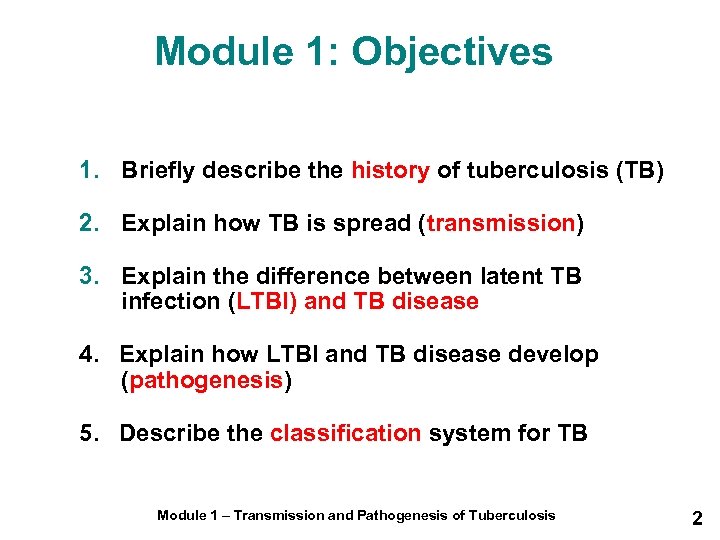 Module 1: Objectives

1. Briefly describe the history of tuberculosis (TB)

2. Explain how TB is spread (transmission)

3. Explain the difference between latent TB infection (LTBI) and TB disease

4. Explain how LTBI and TB disease develop (pathogenesis)

5. Describe the classification system for TB

Module 1 – Transmission and Pathogenesis of Tuberculosis

2